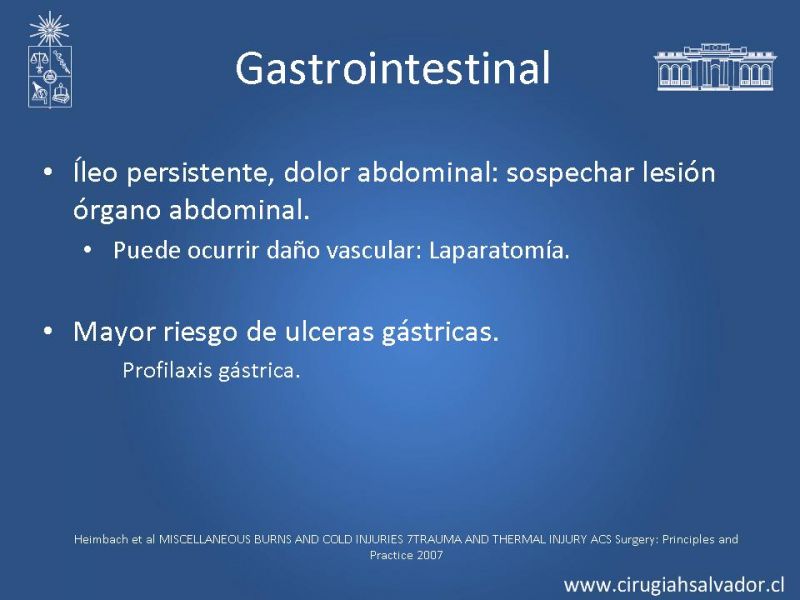 Gastrointestinal

• Íleo persistente, dolor abdominal: sospechar lesión órgano abdominal.
  • Puede ocurrir daño vascular: Laparatomía.

• Mayor riesgo de ulceras gástricas.
  Profilaxis gástrica.

Heimbach et al MISCELLANEOUS BURNS AND COLD INJURIES 7TRAUMA AND THERMAL INJURY ACS Surgery: Principles and Practice 2007

www.cirugiahsalvador.cl